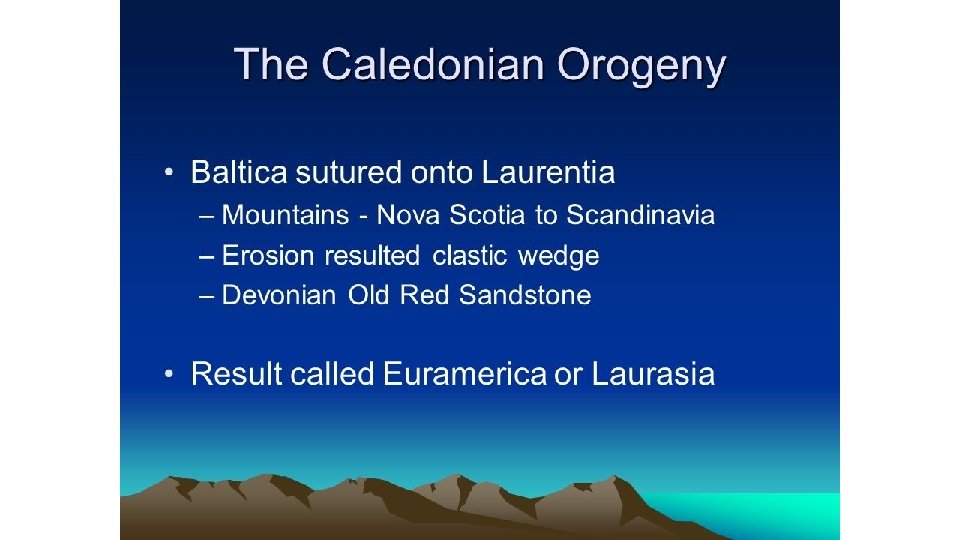 The Caledonian Orogeny

• Baltica sutured onto Laurentia
– Mountains - Nova Scotia to Scandinavia
– Erosion resulted clastic wedge
– Devonian Old Red Sandstone

• Result called Euramerica or Laurasia